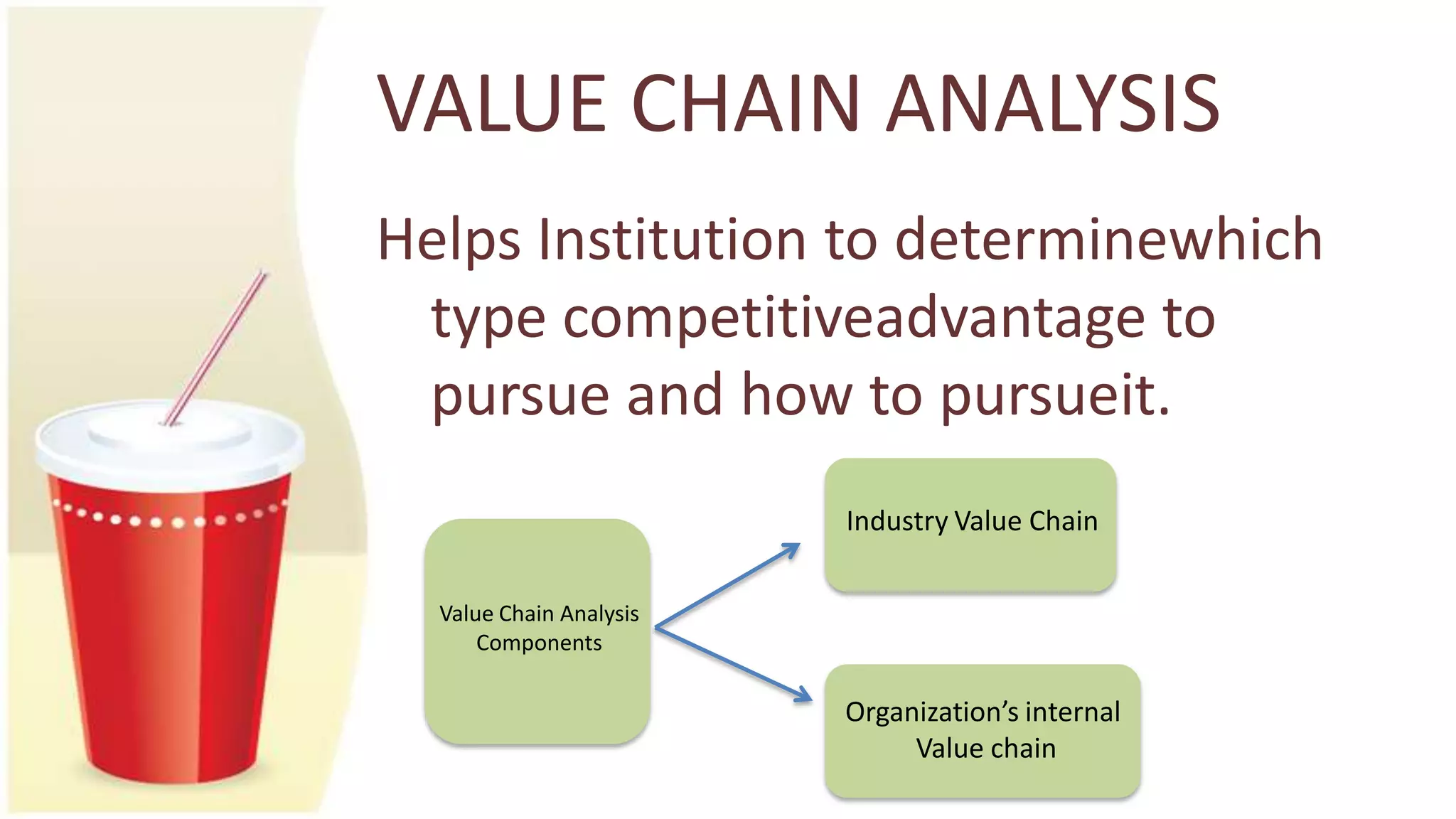 VALUE CHAIN ANALYSIS

Helps Institution to determinewhich type competitiveadvantage to pursue and how to pursueit.

Value Chain Analysis Components

Industry Value Chain

Organization's internal Value chain